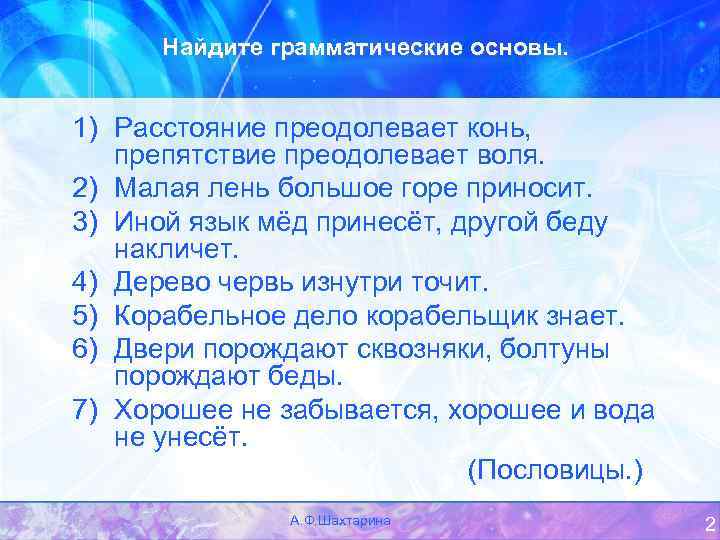 Найдите грамматические основы.

1) Расстояние преодолевает конь, препятствие преодолевает воля.
2) Малая лень большое горе приносит.
3) Иной язык мёд принесёт, другой беду накличет.
4) Дерево червь изнутри точит.
5) Корабельное дело корабельщик знает.
6) Двери порождают сквозняки, болтуны порождают беды.
7) Хорошее не забывается, хорошее и вода не унесёт.

(Пословицы.)

А.Ф.Шахтарина

2